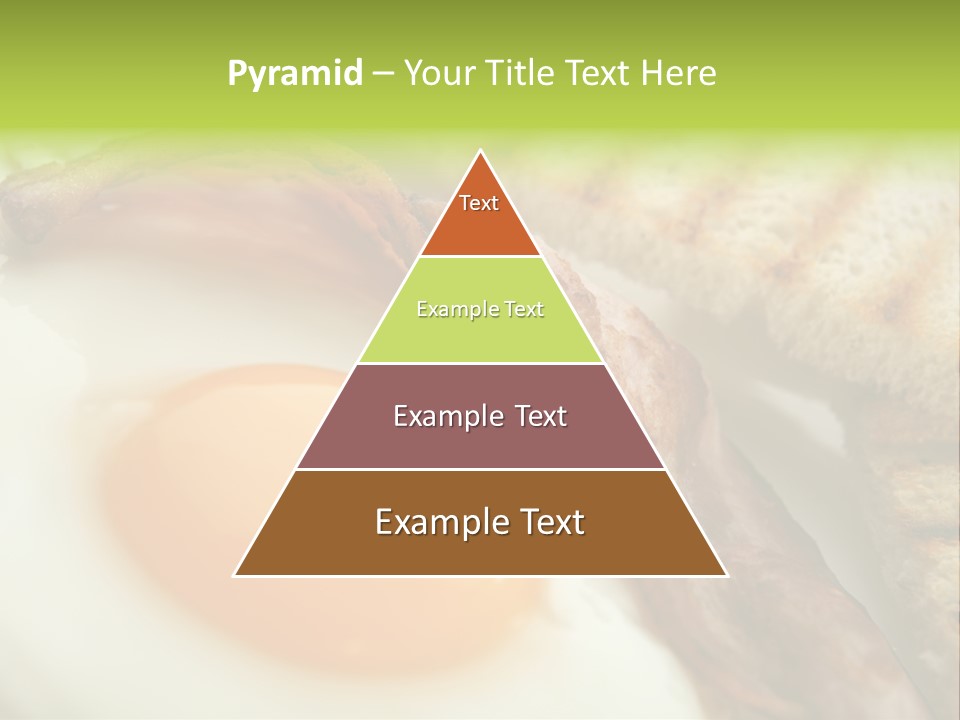 Pyramid – Your Title Text Here

Text

Example Text

Example Text

Example Text